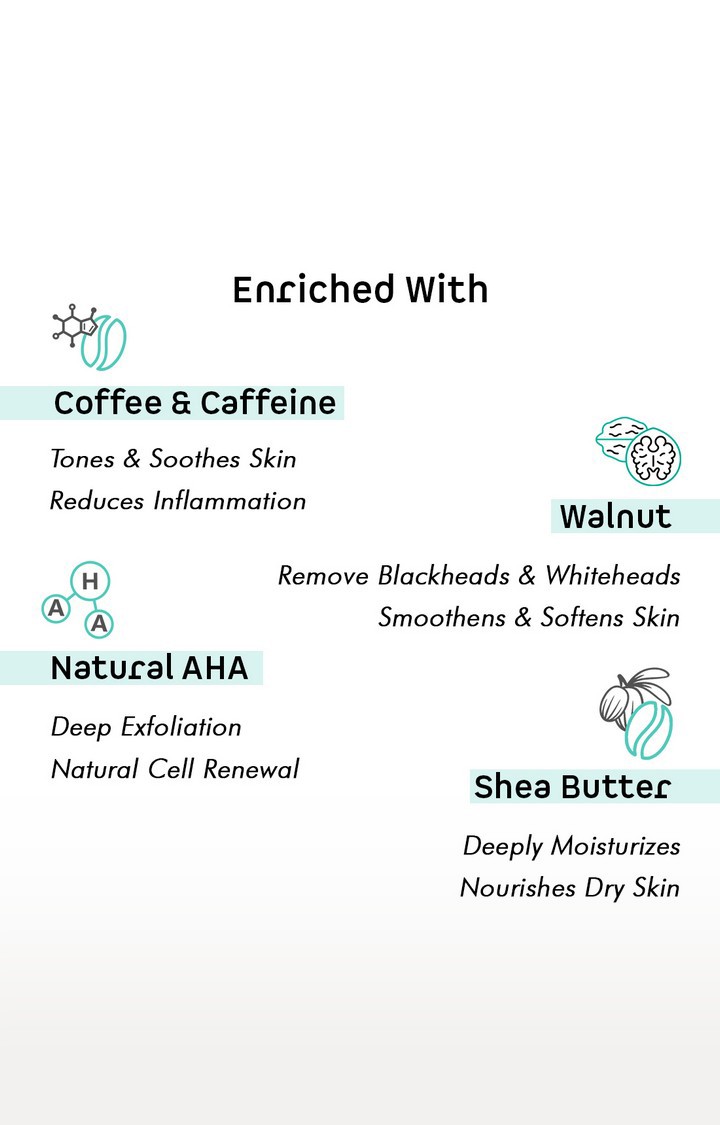 Enriched With

Coffee & Caffeine

Tones & Soothes Skin
Reduces Inflammation

Walnut

Remove Blackheads & Whiteheads
Smoothens & Softens Skin

H
A
A

Natural AHA

Deep Exfoliation
Natural Cell Renewal

Shea Butter

Deeply Moisturizes
Nourishes Dry Skin